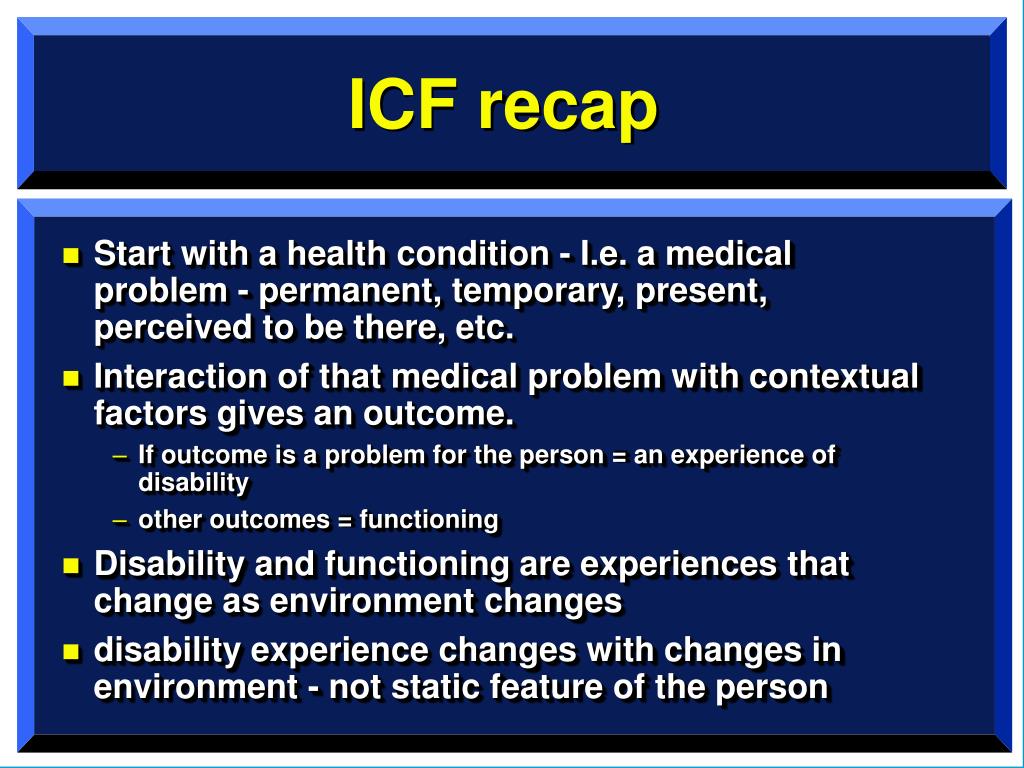 ICF recap

- Start with a health condition - I.e. a medical problem - permanent, temporary, present, perceived to be there, etc.
- Interaction of that medical problem with contextual factors gives an outcome.
  – If outcome is a problem for the person = an experience of disability
  – other outcomes = functioning
- Disability and functioning are experiences that change as environment changes
- disability experience changes with changes in environment - not static feature of the person